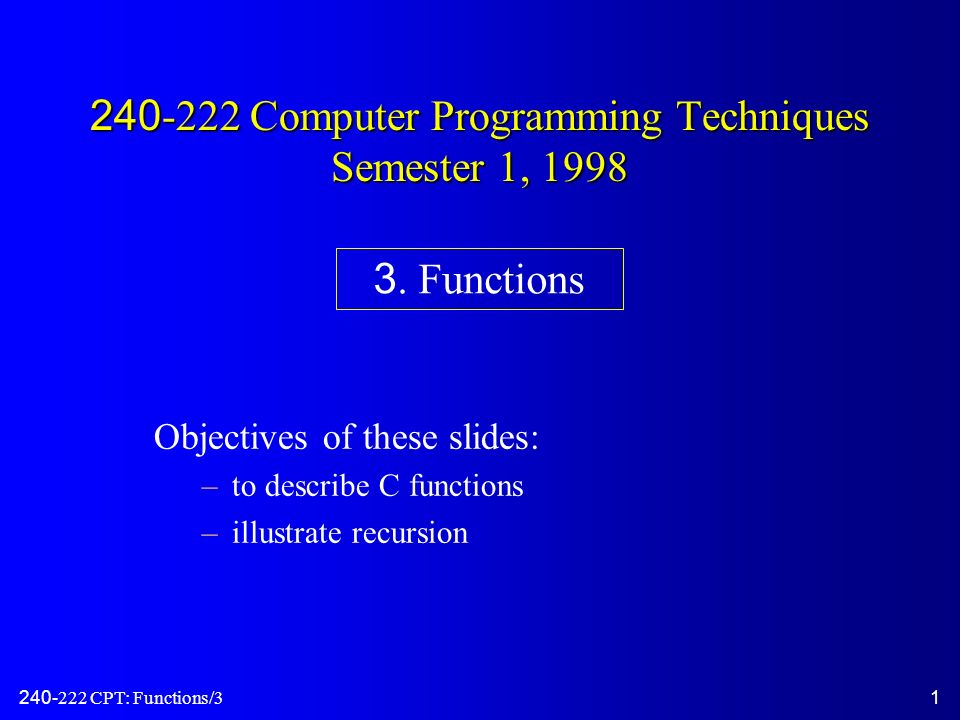 240-222 Computer Programming Techniques
Semester 1, 1998

3. Functions

Objectives of these slides:
– to describe C functions
– illustrate recursion

240-222 CPT: Functions/3

1